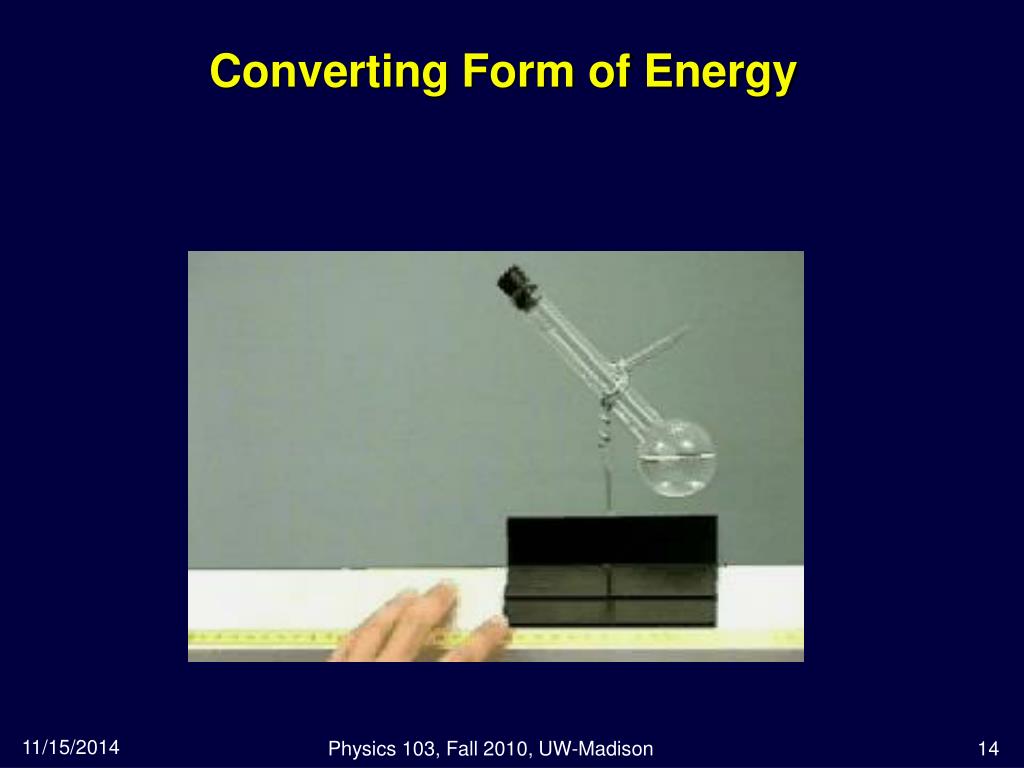 Converting Form of Energy

11/15/2014

Physics 103, Fall 2010, UW-Madison

14